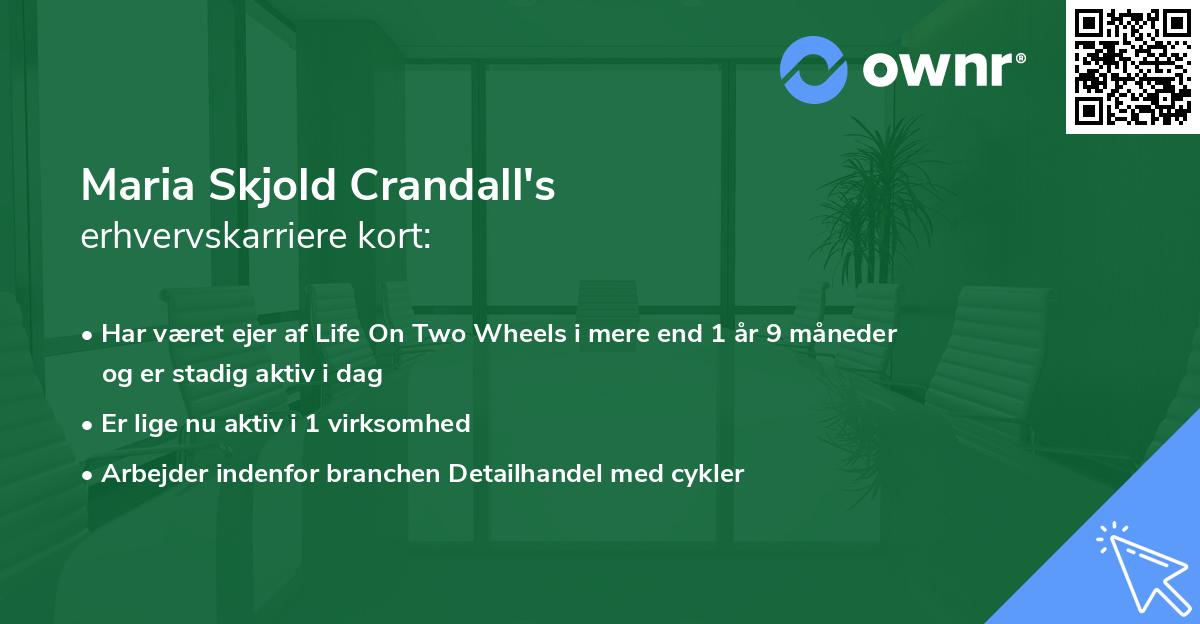 ownr®

Maria Skjold Crandall's
erhvervskarriere kort:

• Har været ejer af Life On Two Wheels i mere end 1 år 9 måneder og er stadig aktiv i dag
• Er lige nu aktiv i 1 virksomhed
• Arbejder indenfor branchen Detailhandel med cykler